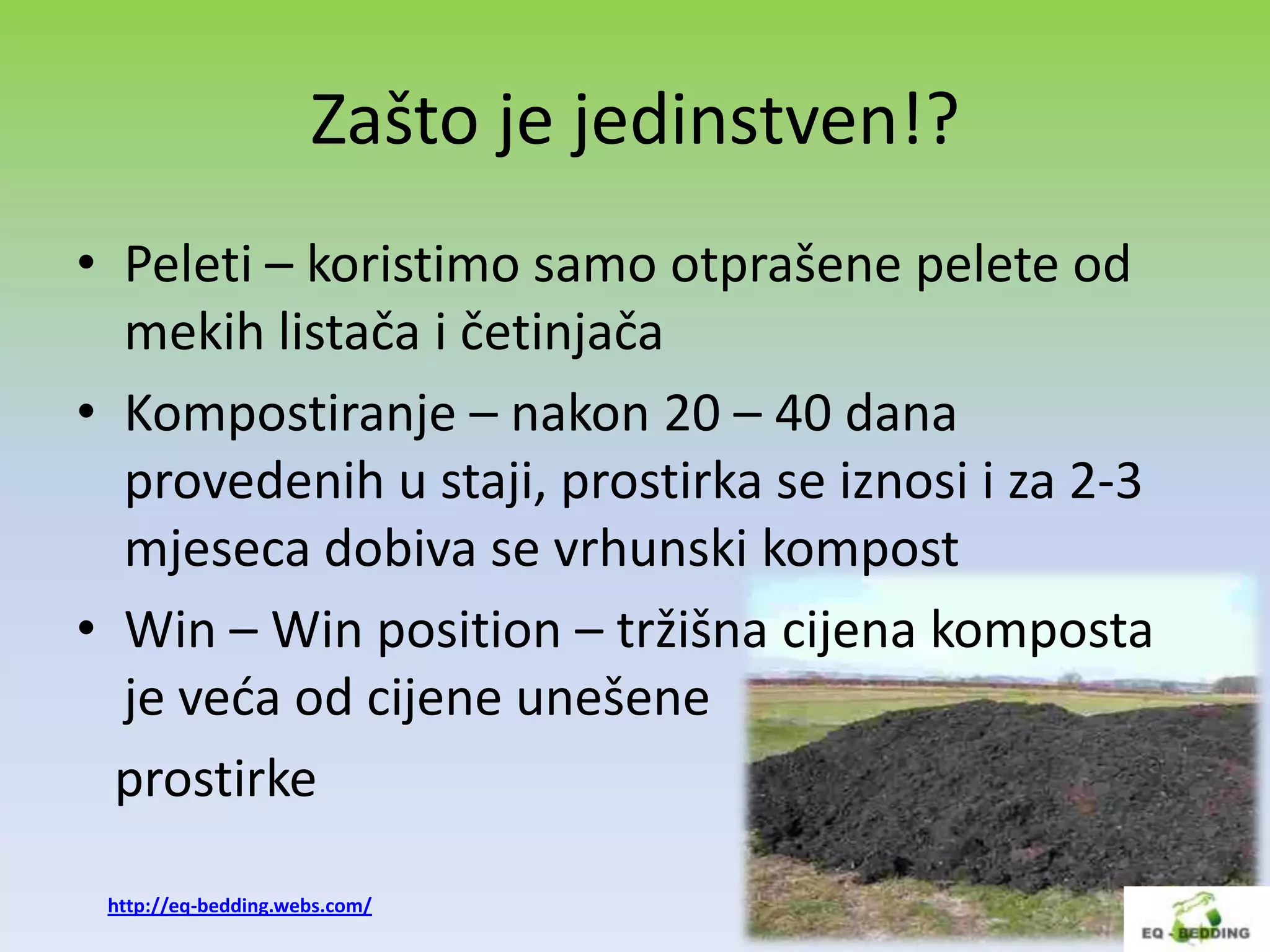 Zašto je jedinstven!?

• Peleti – koristimo samo otprašene pelete od mekih listača i četinjača

• Kompostiranje – nakon 20 – 40 dana provedenih u staji, prostirka se iznosi i za 2-3 mjeseca dobiva se vrhunski kompost

• Win – Win position – tržišna cijena komposta je veća od cijene unešene

prostirke

http://eq-bedding.webs.com/

EQ - BEDDING